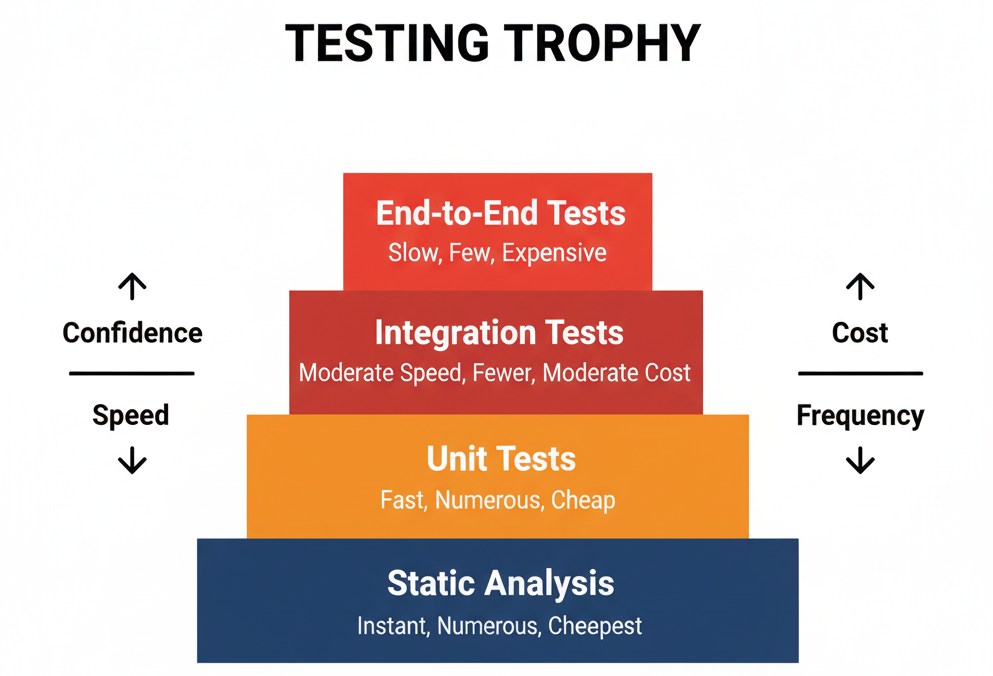 TESTING TROPHY

↑
Confidence

Speed
↓

End-to-End Tests
Slow, Few, Expensive

Integration Tests
Moderate Speed, Fewer, Moderate Cost

Unit Tests
Fast, Numerous, Cheap

Static Analysis
Instant, Numerous, Cheepest

↑
Cost

Frequency
↓